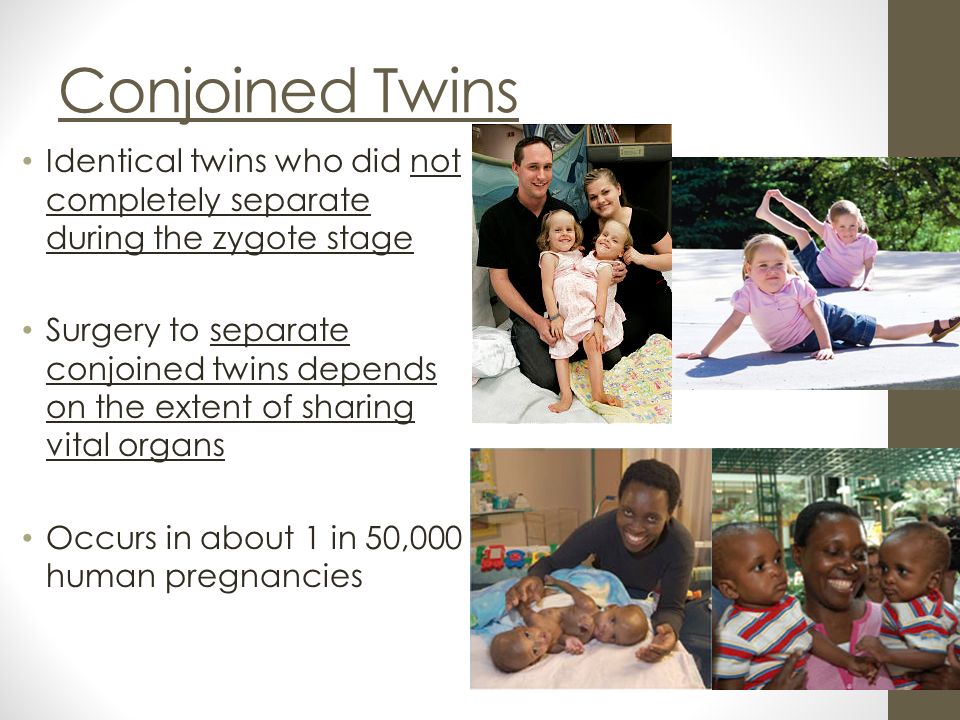 Conjoined Twins

• Identical twins who did not completely separate during the zygote stage

• Surgery to separate conjoined twins depends on the extent of sharing vital organs

• Occurs in about 1 in 50,000 human pregnancies